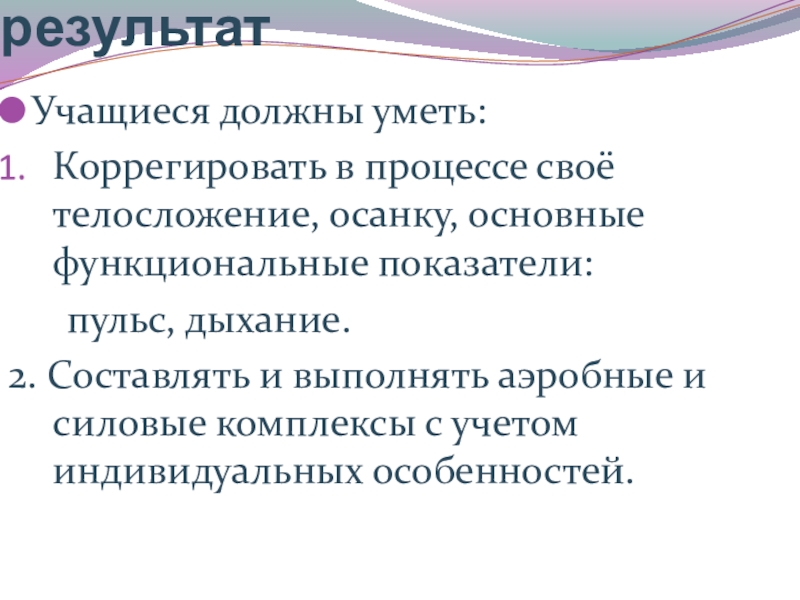 результат

Учащиеся должны уметь:

1. Коррегировать в процессе своё телосложение, осанку, основные функциональные показатели:

пульс, дыхание.

2. Составлять и выполнять аэробные и силовые комплексы с учетом индивидуальных особенностей.